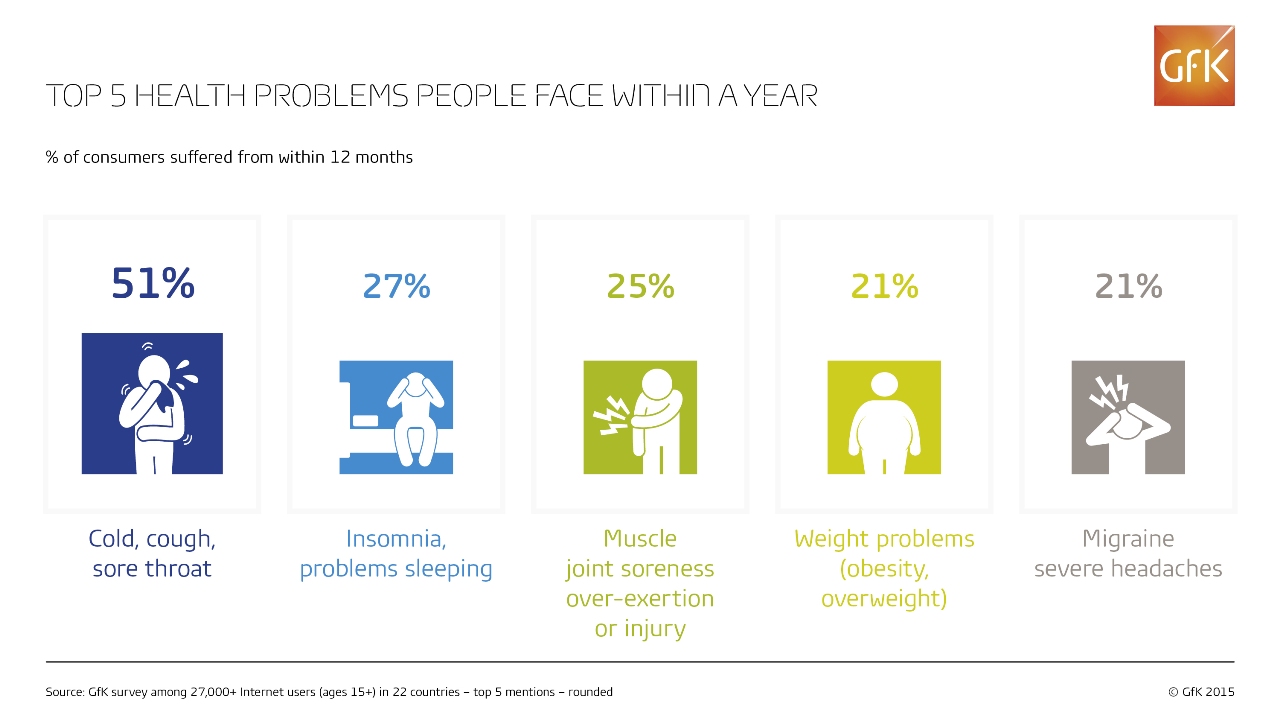 GfK

TOP 5 HEALTH PROBLEMS PEOPLE FACE WITHIN A YEAR

% of consumers suffered from within 12 months

51%

Cold, cough, sore throat

27%

Insomnia, problems sleeping

25%

Muscle joint soreness over-exertion or injury

21%

Weight problems (obesity, overweight)

21%

Migraine severe headaches

Source: GfK survey among 27,000+ Internet users (ages 15+) in 22 countries – top 5 mentions – rounded

© GfK 2015